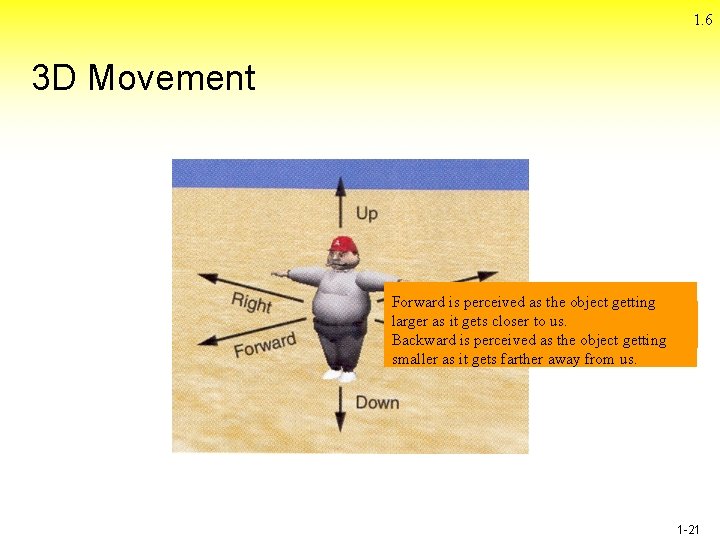 1.6

3D Movement

Up

Right

Forward

Down

Forward is perceived as the object getting larger as it gets closer to us.
Backward is perceived as the object getting smaller as it gets farther away from us.

1-21